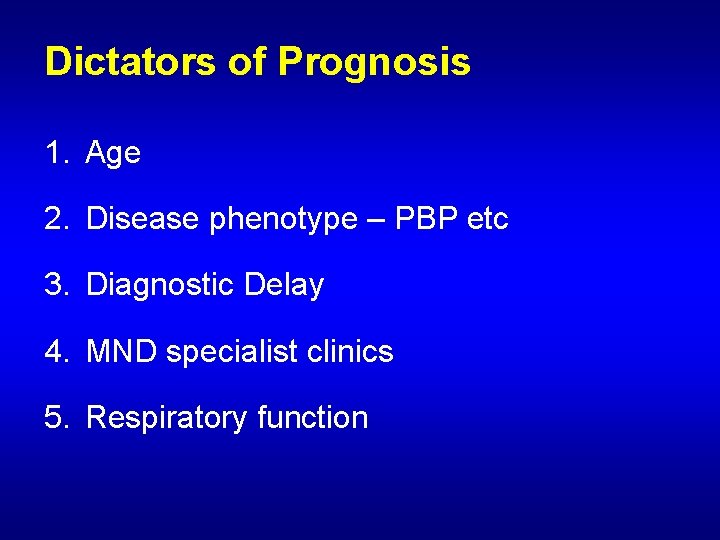 Dictators of Prognosis

1. Age

2. Disease phenotype – PBP etc

3. Diagnostic Delay

4. MND specialist clinics

5. Respiratory function